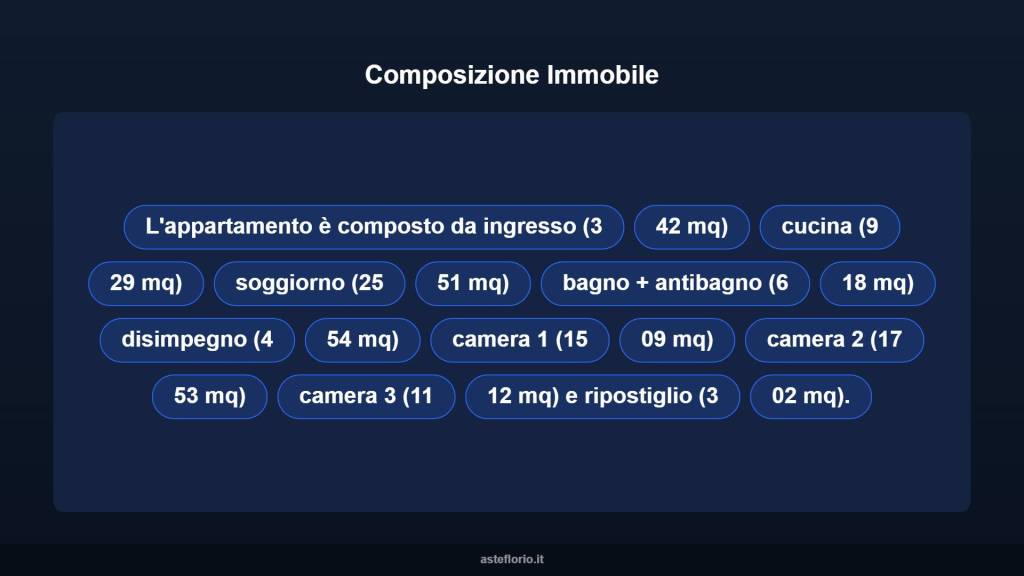 Composizione Immobile

L'appartamento è composto da ingresso (3

42 mq)

cucina (9

29 mq)

soggiorno (25

51 mq)

bagno + antibagno (6

18 mq)

disimpegno (4

54 mq)

camera 1 (15

09 mq)

camera 2 (17

53 mq)

camera 3 (11

12 mq) e ripostiglio (3

02 mq).

asteflorio.it